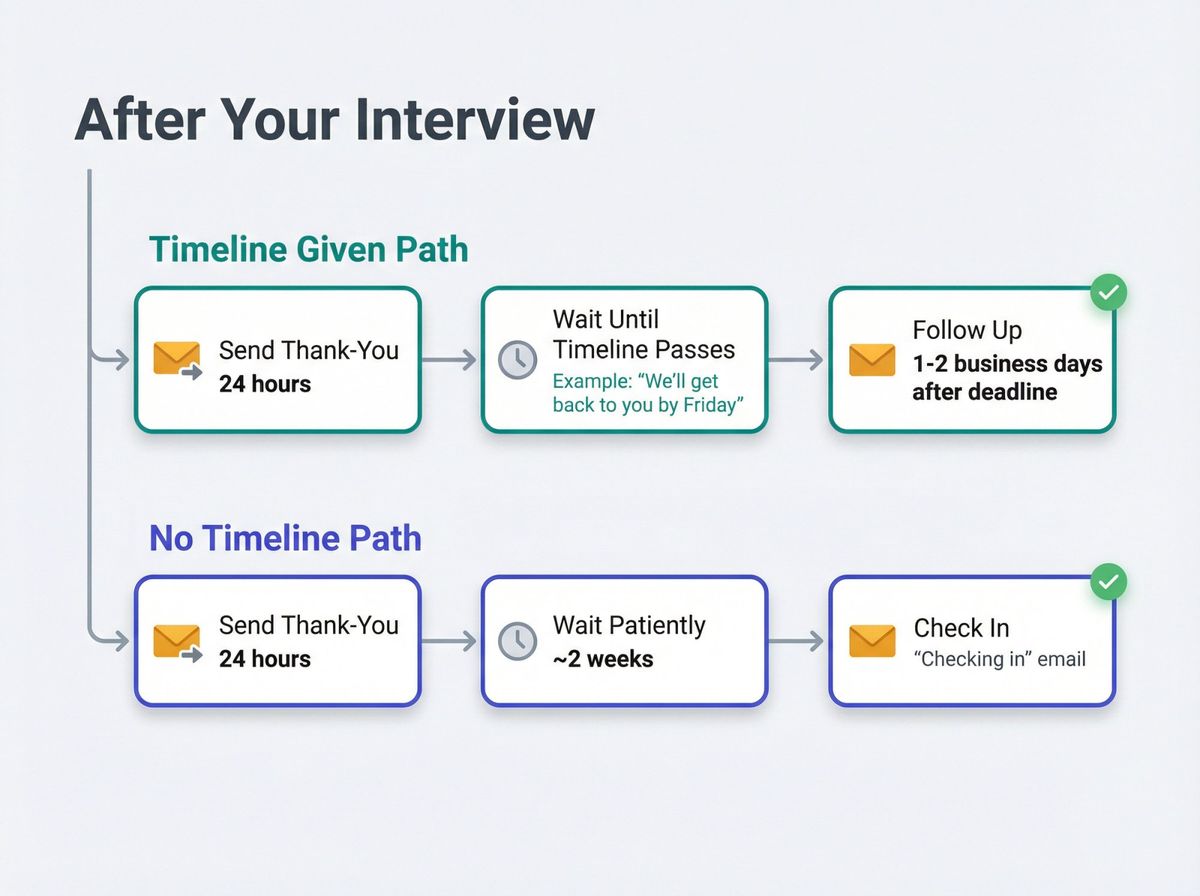 After Your Interview

Timeline Given Path

Send Thank-You
24 hours

Wait Until Timeline Passes
Example: "We'll get back to you by Friday"

Follow Up
1-2 business days after deadline

No Timeline Path

Send Thank-You
24 hours

Wait Patiently
~2 weeks

Check In
"Checking in" email